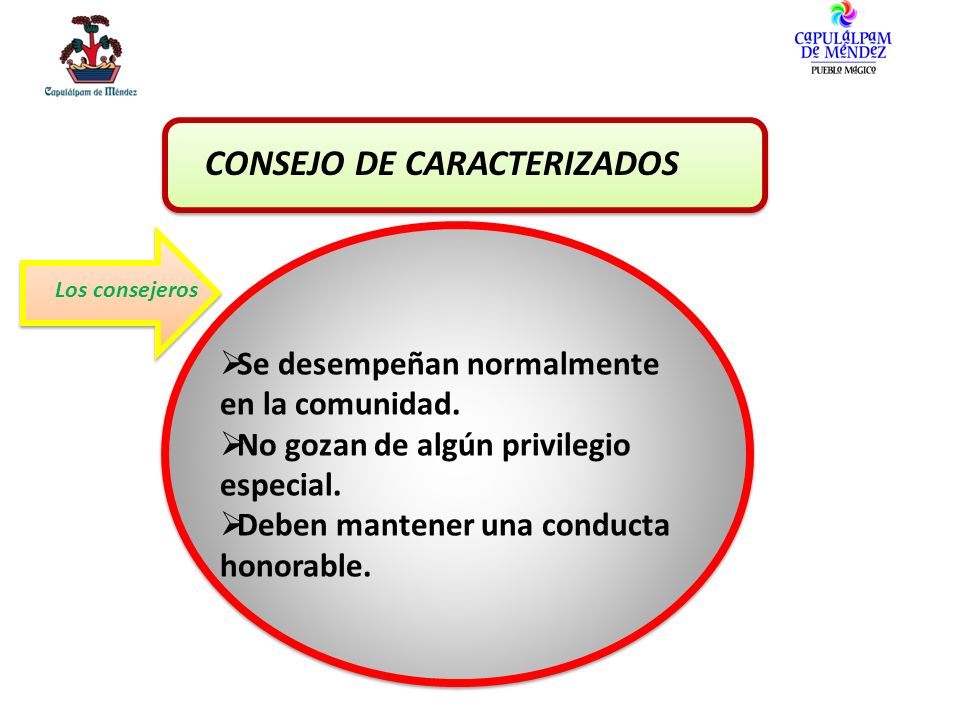 Capulálpam de Méndez

CAPULÁLPAM DE MÉNDEZ
PUEBLO MÁGICO

CONSEJO DE CARACTERIZADOS

Los consejeros

➢Se desempeñan normalmente en la comunidad.
➢No gozan de algún privilegio especial.
➢Deben mantener una conducta honorable.